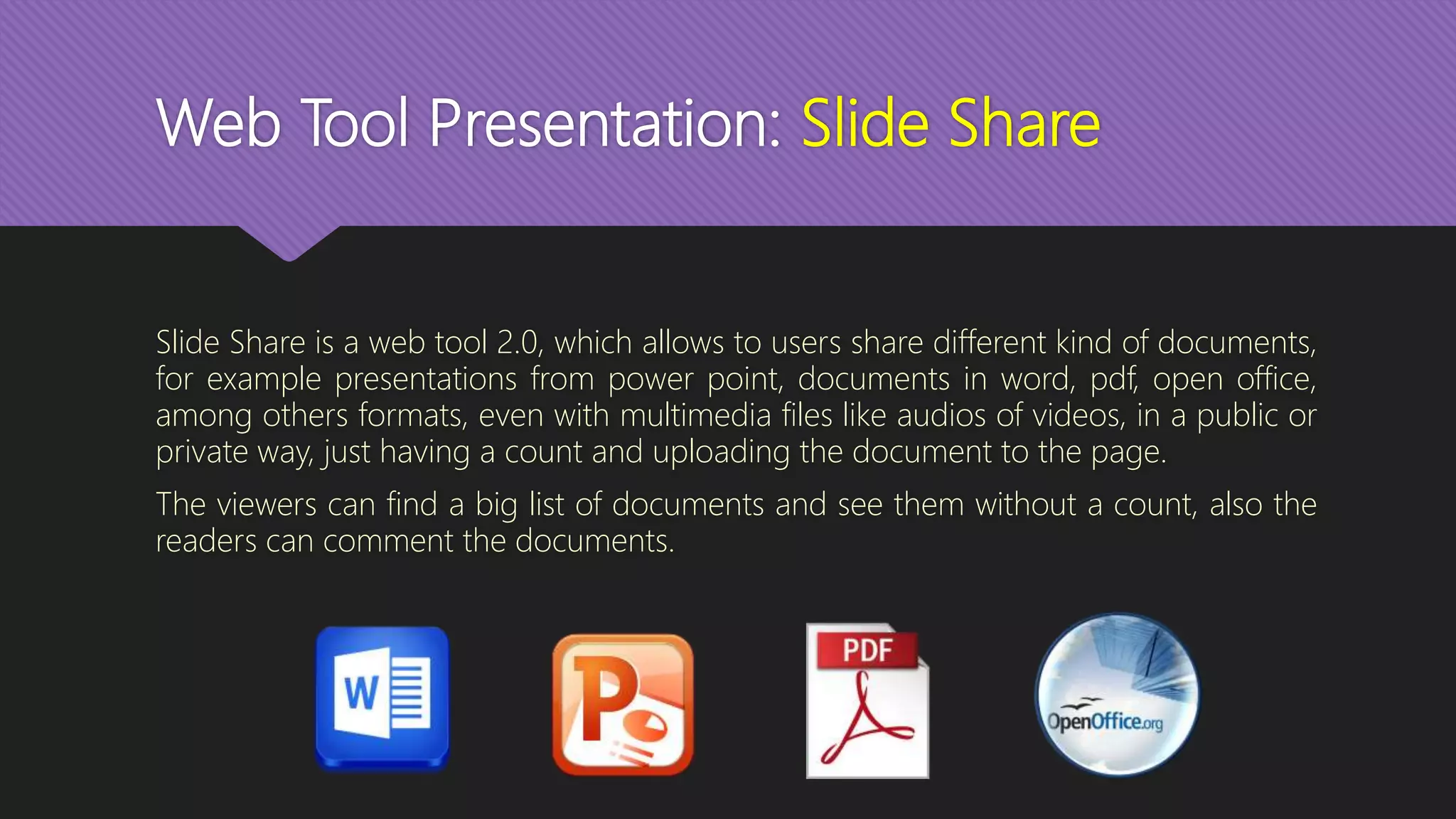 Web Tool Presentation: Slide Share

Slide Share is a web tool 2.0, which allows to users share different kind of documents, for example presentations from power point, documents in word, pdf, open office, among others formats, even with multimedia files like audios of videos, in a public or private way, just having a count and uploading the document to the page.

The viewers can find a big list of documents and see them without a count, also the readers can comment the documents.

W

P

PDF

OpenOffice.org